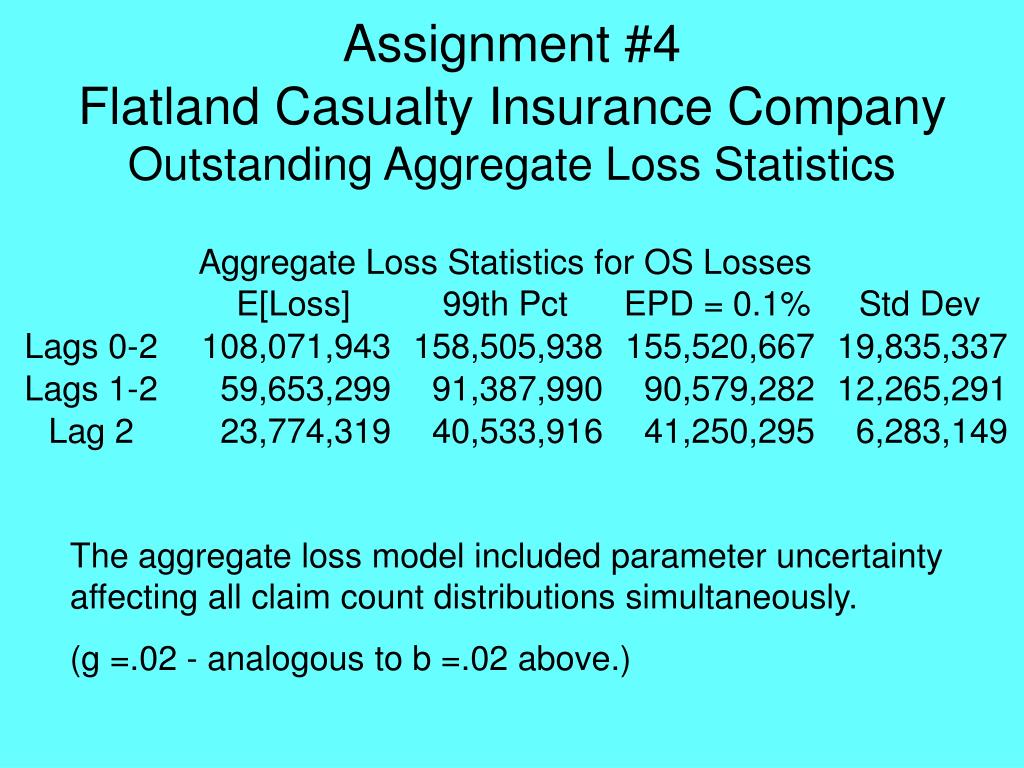 Assignment #4
Flatland Casualty Insurance Company
Outstanding Aggregate Loss Statistics

Aggregate Loss Statistics for OS Losses

| | E[Loss] | 99th Pct | EPD = 0.1% | Std Dev |
|---|---|---|---|---|
| Lags 0-2 | 108,071,943 | 158,505,938 | 155,520,667 | 19,835,337 |
| Lags 1-2 | 59,653,299 | 91,387,990 | 90,579,282 | 12,265,291 |
| Lag 2 | 23,774,319 | 40,533,916 | 41,250,295 | 6,283,149 |

The aggregate loss model included parameter uncertainty affecting all claim count distributions simultaneously.

(g =.02 - analogous to b =.02 above.)